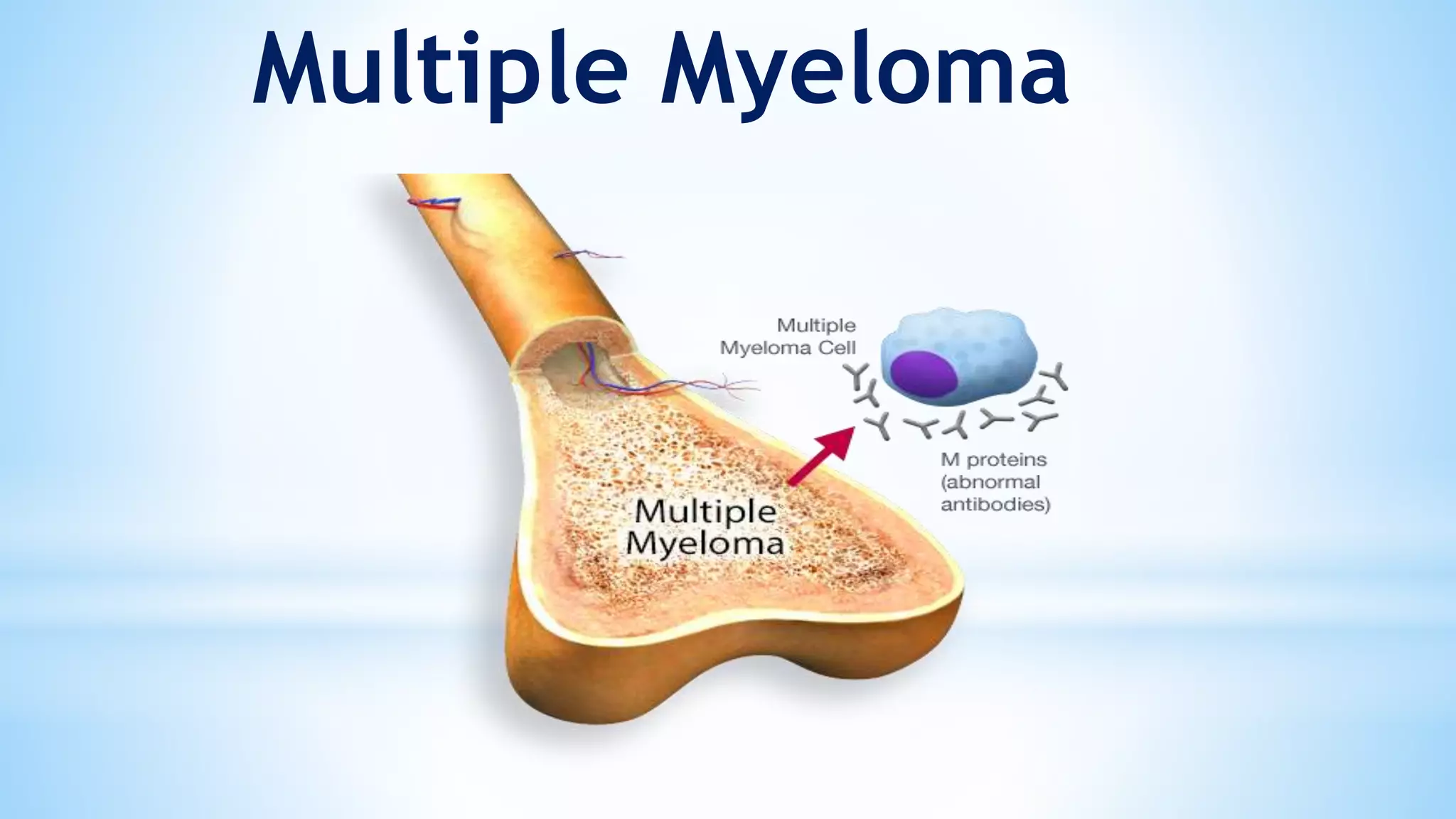 Multiple Myeloma

Multiple Myeloma Cell

M proteins (abnormal antibodies)

Multiple Myeloma